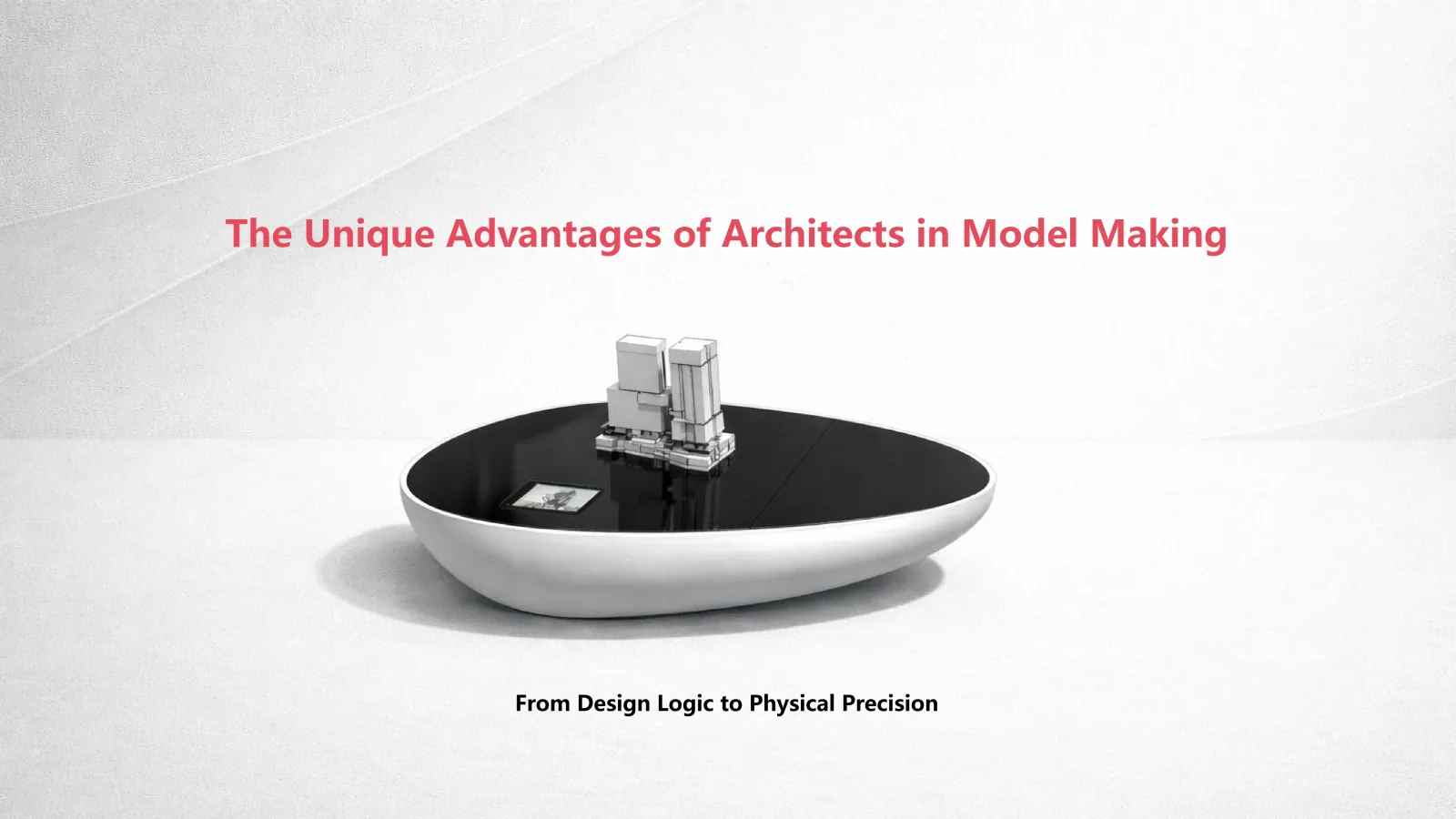 The Unique Advantages of Architects in Model Making

From Design Logic to Physical Precision